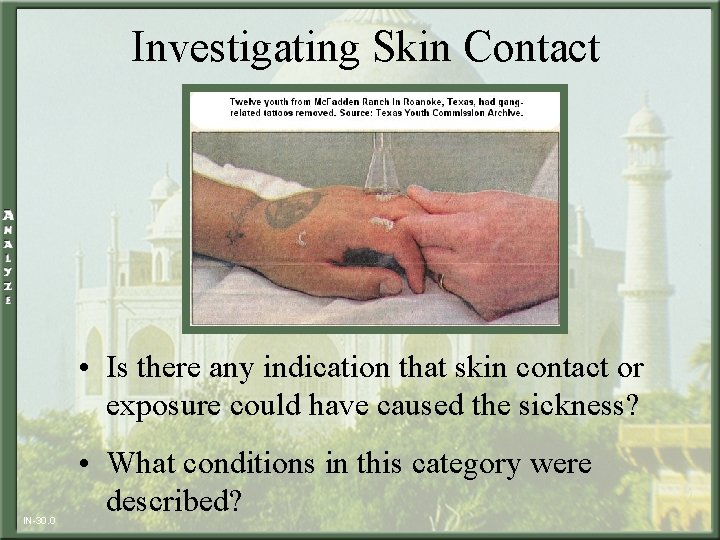 ANALYZE

Investigating Skin Contact

Twelve youth from McFadden Ranch in Roanoke, Texas, had gang-related tattoos removed. Source: Texas Youth Commission Archive.

• Is there any indication that skin contact or exposure could have caused the sickness?

• What conditions in this category were described?

IN-30.0